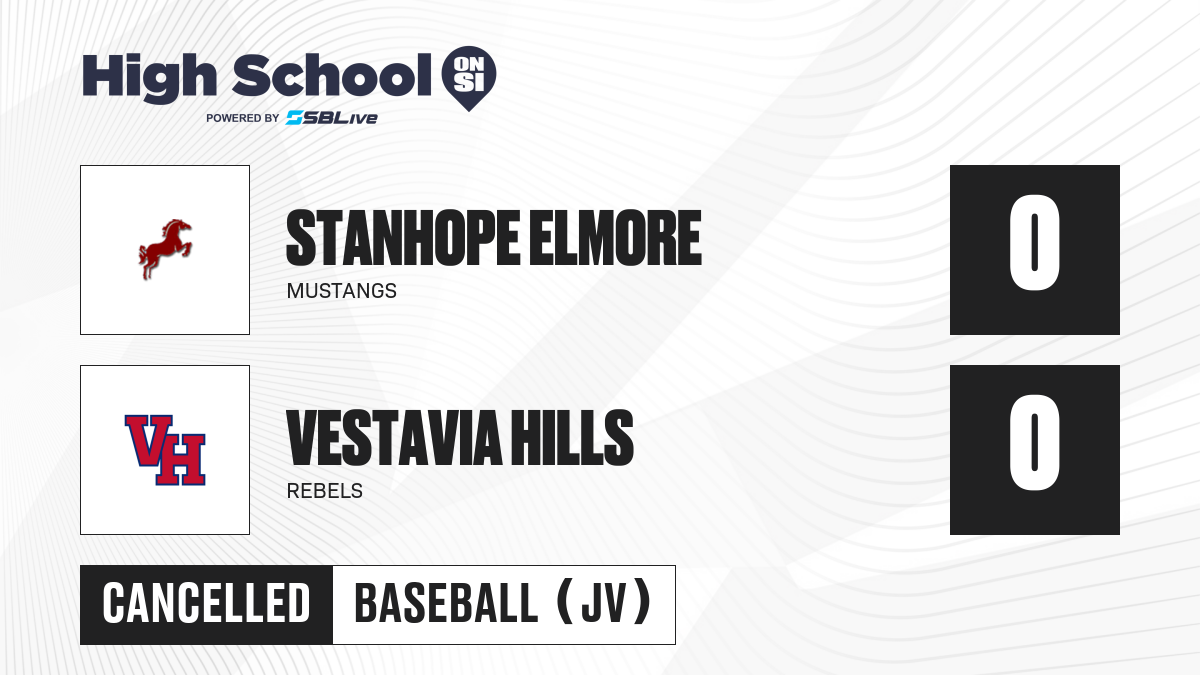 High School ON SI
POWERED BY SBLive

STANHOPE ELMORE
MUSTANGS
0

VH
VESTAVIA HILLS
REBELS
0

CANCELLED
BASEBALL (JV)